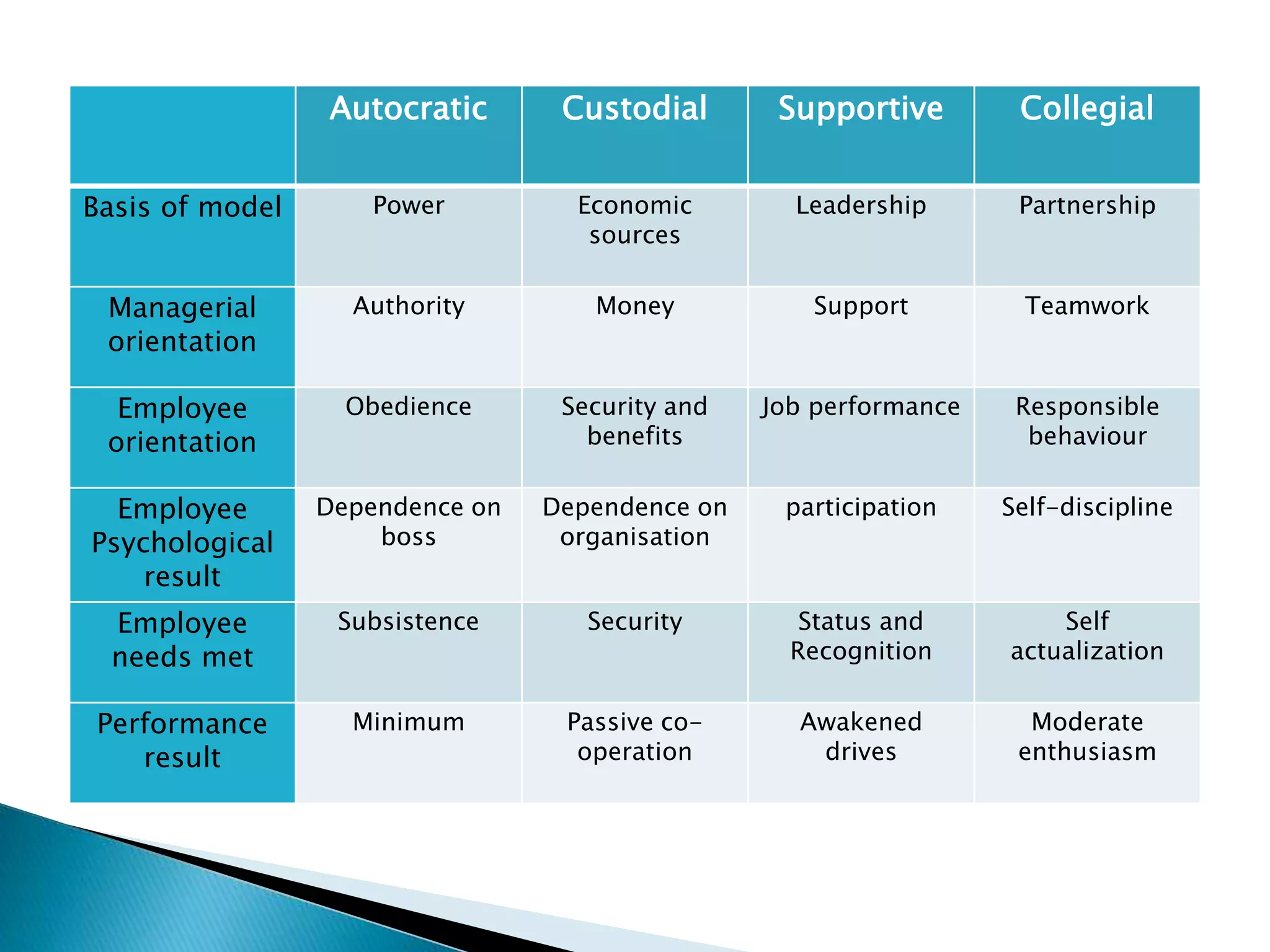 |  | Autocratic | Custodial | Supportive | Collegial |
|---|---|---|---|---|
| Basis of model | Power | Economic sources | Leadership | Partnership |
| Managerial orientation | Authority | Money | Support | Teamwork |
| Employee orientation | Obedience | Security and benefits | Job performance | Responsible behaviour |
| Employee Psychological result | Dependence on boss | Dependence on organisation | participation | Self-discipline |
| Employee needs met | Subsistence | Security | Status and Recognition | Self actualization |
| Performance result | Minimum | Passive co-operation | Awakened drives | Moderate enthusiasm |